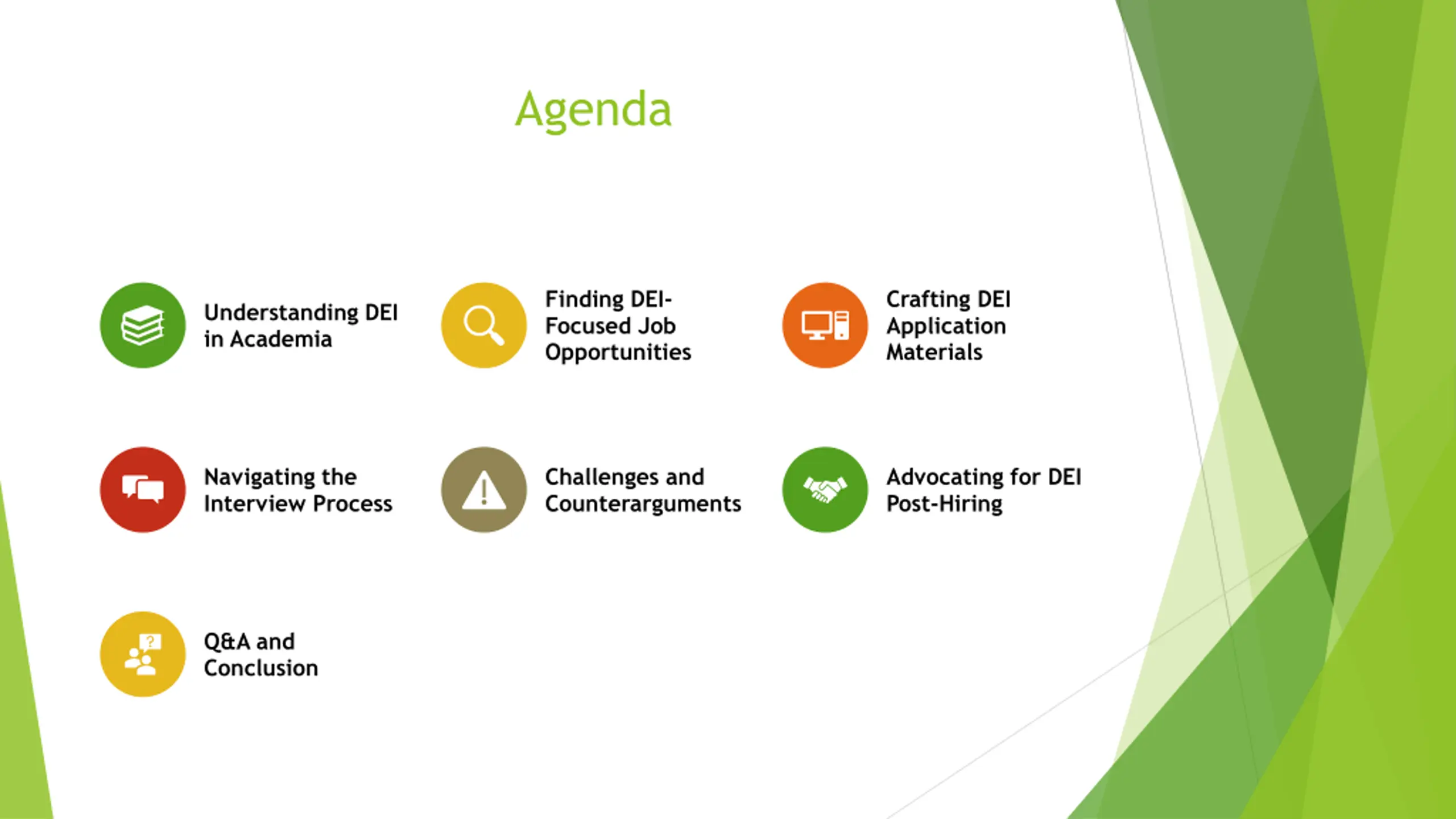 Agenda

Understanding DEI in Academia

Finding DEI-Focused Job Opportunities

Crafting DEI Application Materials

Navigating the Interview Process

Challenges and Counterarguments

Advocating for DEI Post-Hiring

Q&A and Conclusion